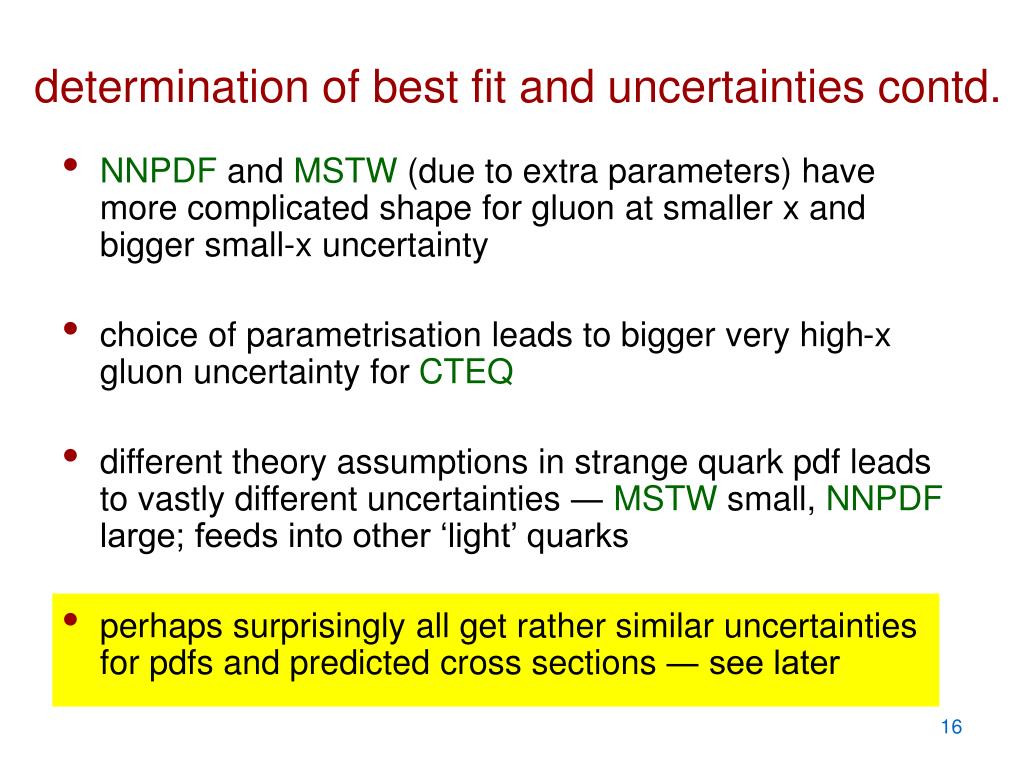 determination of best fit and uncertainties contd.

• NNPDF and MSTW (due to extra parameters) have more complicated shape for gluon at smaller x and bigger small-x uncertainty

• choice of parametrisation leads to bigger very high-x gluon uncertainty for CTEQ

• different theory assumptions in strange quark pdf leads to vastly different uncertainties — MSTW small, NNPDF large; feeds into other ‘light’ quarks

• perhaps surprisingly all get rather similar uncertainties for pdfs and predicted cross sections — see later

16